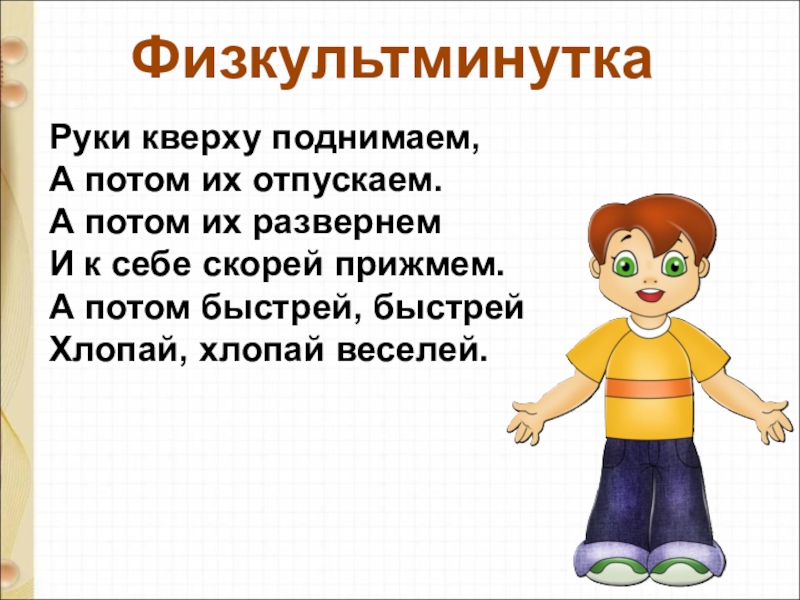 Физкультминутка

Руки кверху поднимаем,
А потом их отпускаем.
А потом их развернем
И к себе скорей прижмем.
А потом быстрей, быстрей
Хлопай, хлопай веселей.